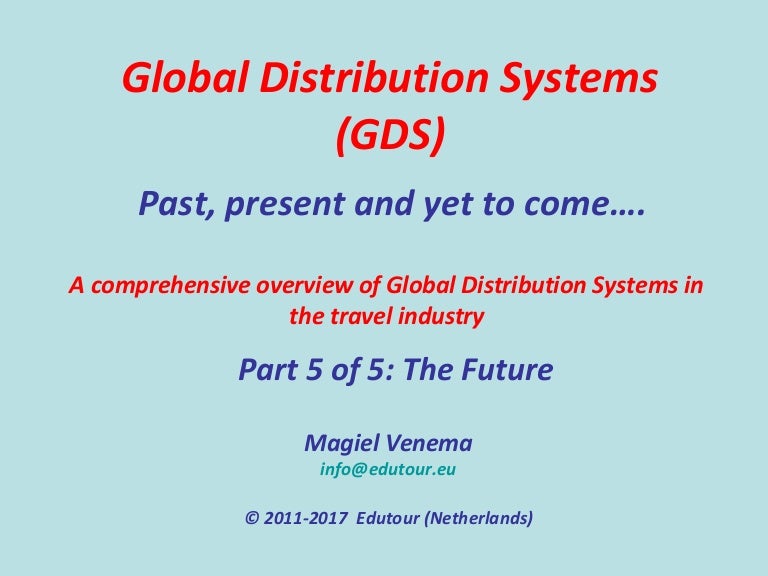 Global Distribution Systems
(GDS)

Past, present and yet to come….

A comprehensive overview of Global Distribution Systems in the travel industry

Part 5 of 5: The Future

Magiel Venema
info@edutour.eu

© 2011-2017 Edutour (Netherlands)